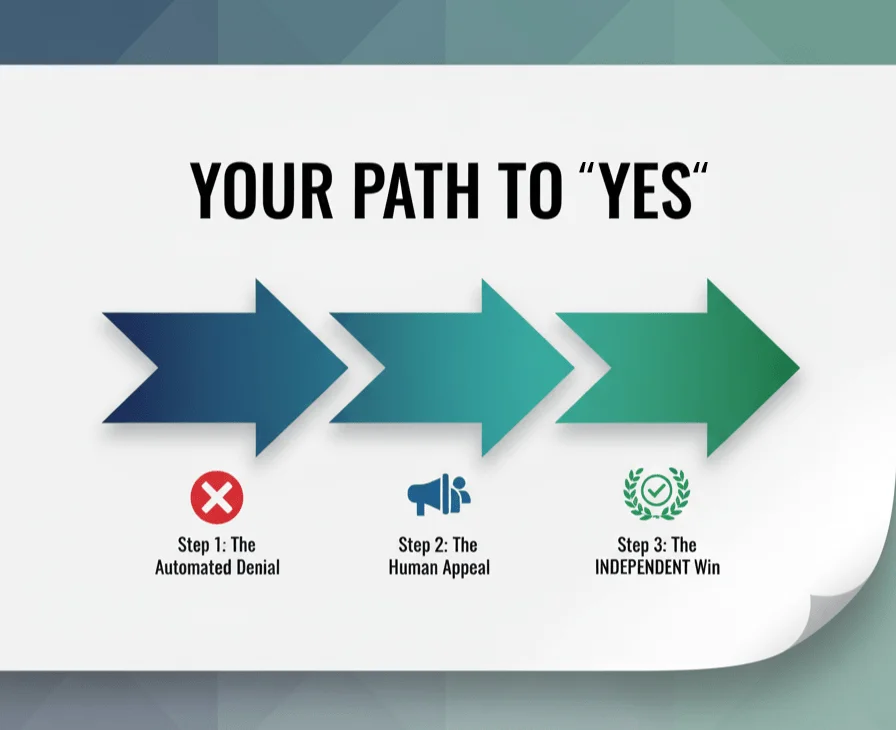 YOUR PATH TO "YES"

Step 1: The Automated Denial

Step 2: The Human Appeal

Step 3: The INDEPENDENT Win